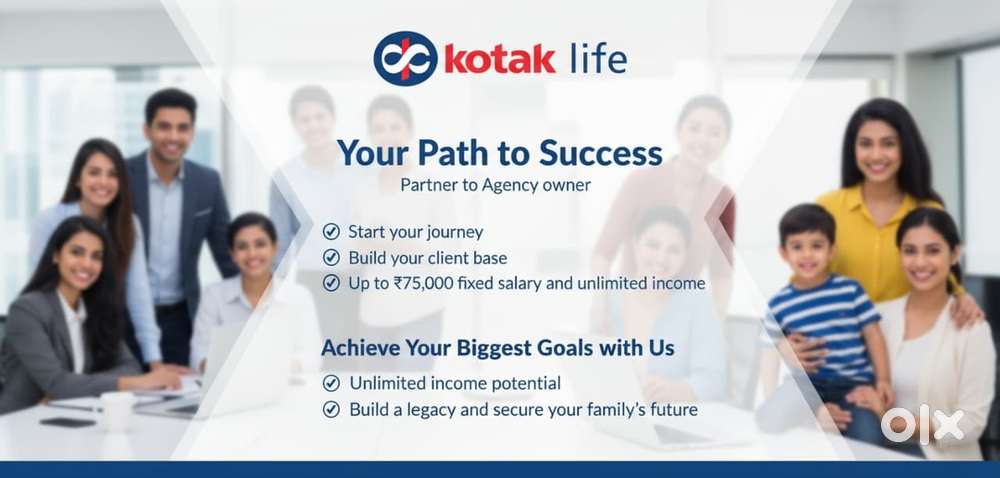 kotak life

Your Path to Success

Partner to Agency owner

Start your journey

Build your client base

Up to ₹75,000 fixed salary and unlimited income

Achieve Your Biggest Goals with Us

Unlimited income potential

Build a legacy and secure your family's future

OLX